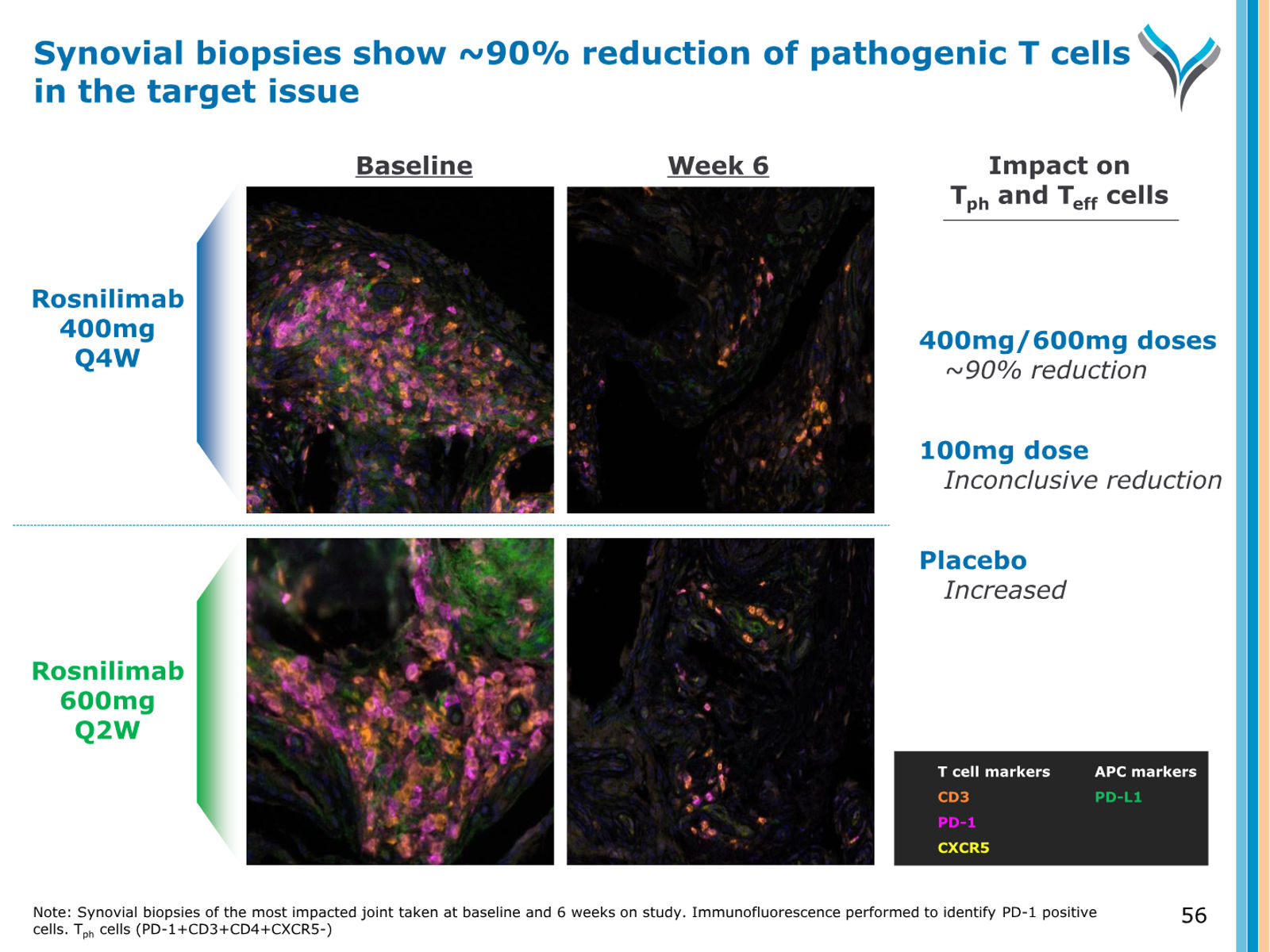 Synovial biopsies show ~90% reduction of pathogenic T cells in the target issue

Baseline

Week 6

Impact on $T_{ph}$ and $T_{eff}$ cells

Rosnilimab 400mg Q4W

Rosnilimab 600mg Q2W

400mg/600mg doses
~90% reduction

100mg dose
Inconclusive reduction

Placebo
Increased

T cell markers
CD3
PD-1
CXCR5

APC markers
PD-L1

Note: Synovial biopsies of the most impacted joint taken at baseline and 6 weeks on study. Immunofluorescence performed to identify PD-1 positive cells. $T_{ph}$ cells (PD-1+CD3+CD4+CXCR5-)

56